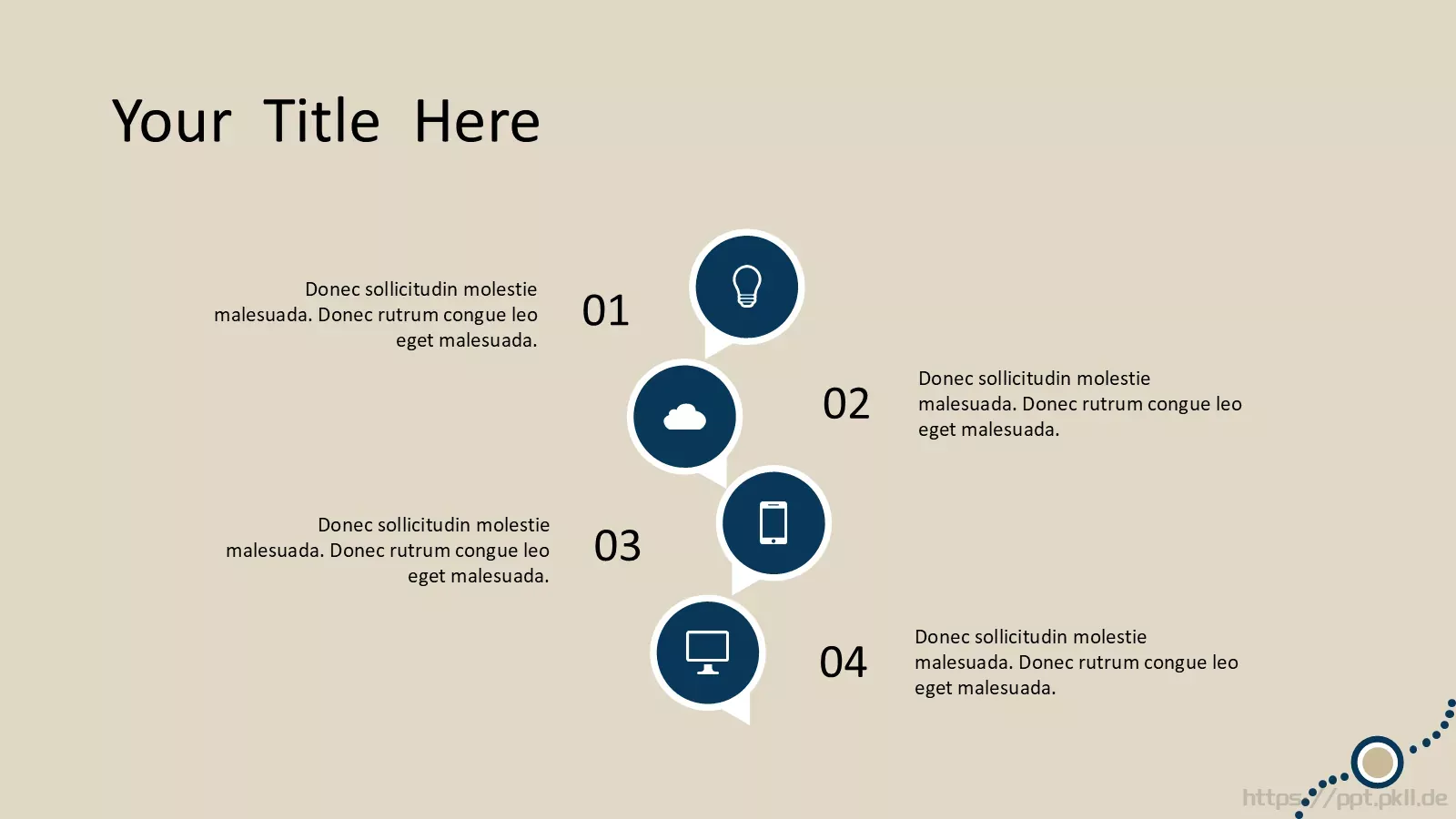 Your Title Here

Donec sollicitudin molestie malesuada. Donec rutrum congue leo eget malesuada.

01

02

Donec sollicitudin molestie malesuada. Donec rutrum congue leo eget malesuada.

Donec sollicitudin molestie malesuada. Donec rutrum congue leo eget malesuada.

03

04

Donec sollicitudin molestie malesuada. Donec rutrum congue leo eget malesuada.

https://ppt.pkll.de